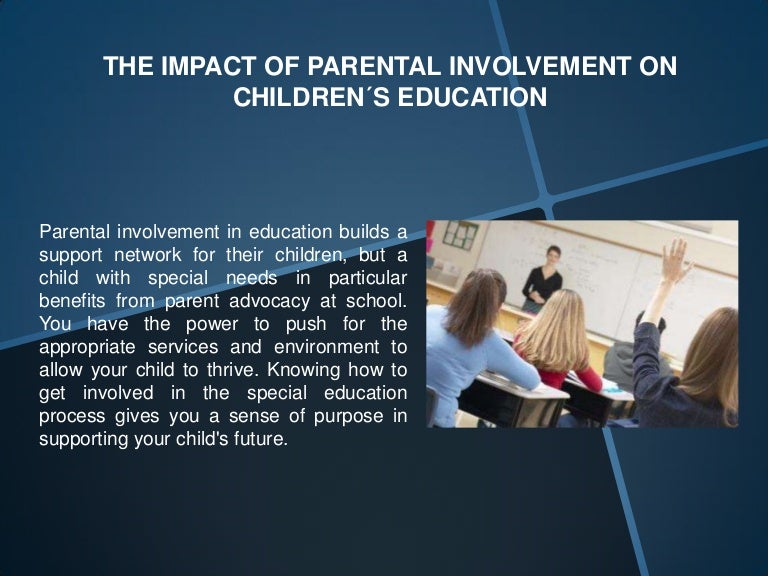 THE IMPACT OF PARENTAL INVOLVEMENT ON CHILDREN´S EDUCATION

Parental involvement in education builds a support network for their children, but a child with special needs in particular benefits from parent advocacy at school. You have the power to push for the appropriate services and environment to allow your child to thrive. Knowing how to get involved in the special education process gives you a sense of purpose in supporting your child's future.